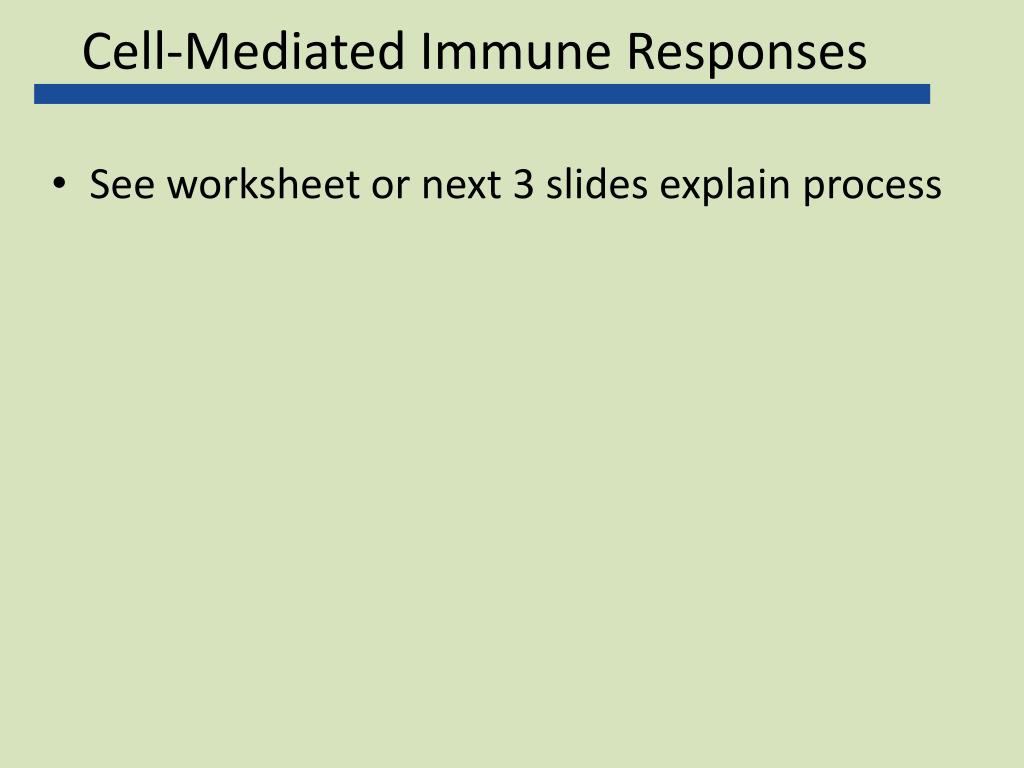 Cell-Mediated Immune Responses

• See worksheet or next 3 slides explain process